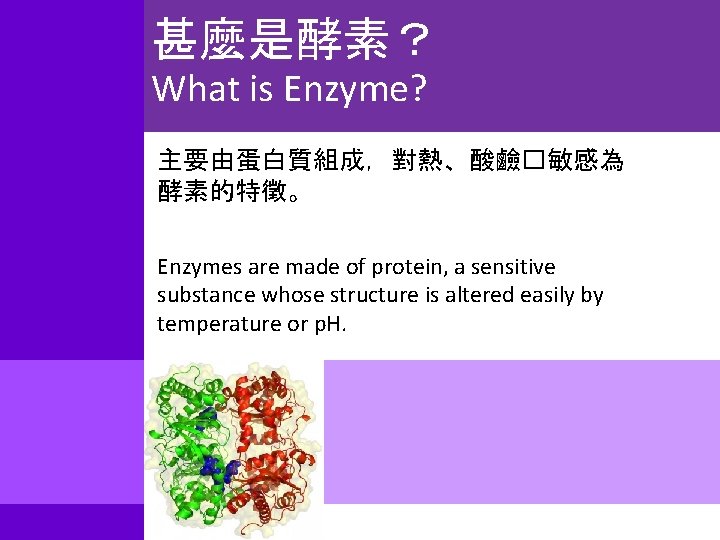 甚麼是酵素？
What is Enzyme?

主要由蛋白質組成，對熱、酸鹼□敏感為酵素的特徵。

Enzymes are made of protein, a sensitive substance whose structure is altered easily by temperature or pH.